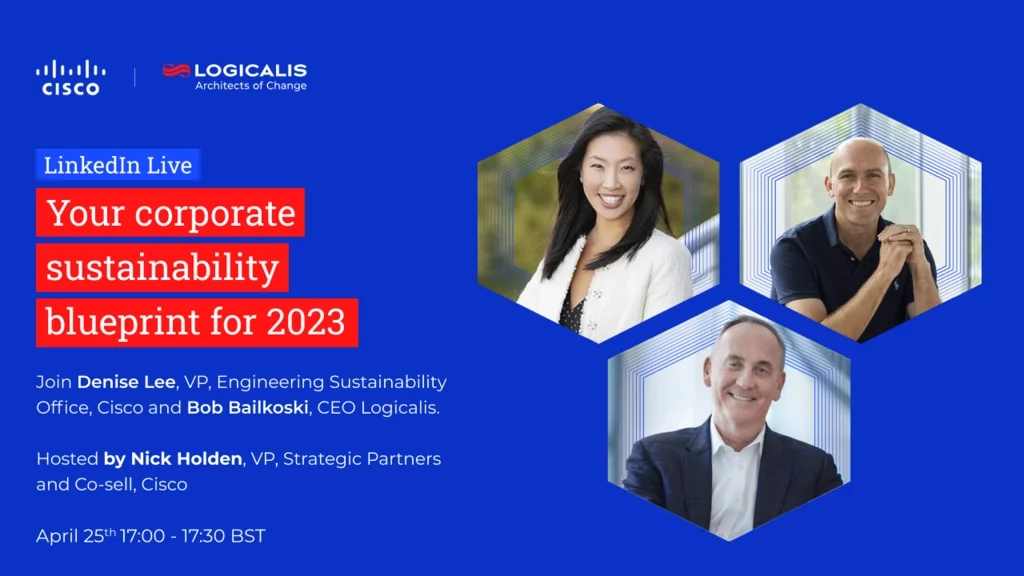 CISCO

LOGICALIS
Architects of Change

LinkedIn Live

Your corporate sustainability blueprint for 2023

Join Denise Lee, VP, Engineering Sustainability Office, Cisco and Bob Bailkoski, CEO Logicalis.

Hosted by Nick Holden, VP, Strategic Partners and Co-sell, Cisco

April 25$^{th}$ 17:00 - 17:30 BST